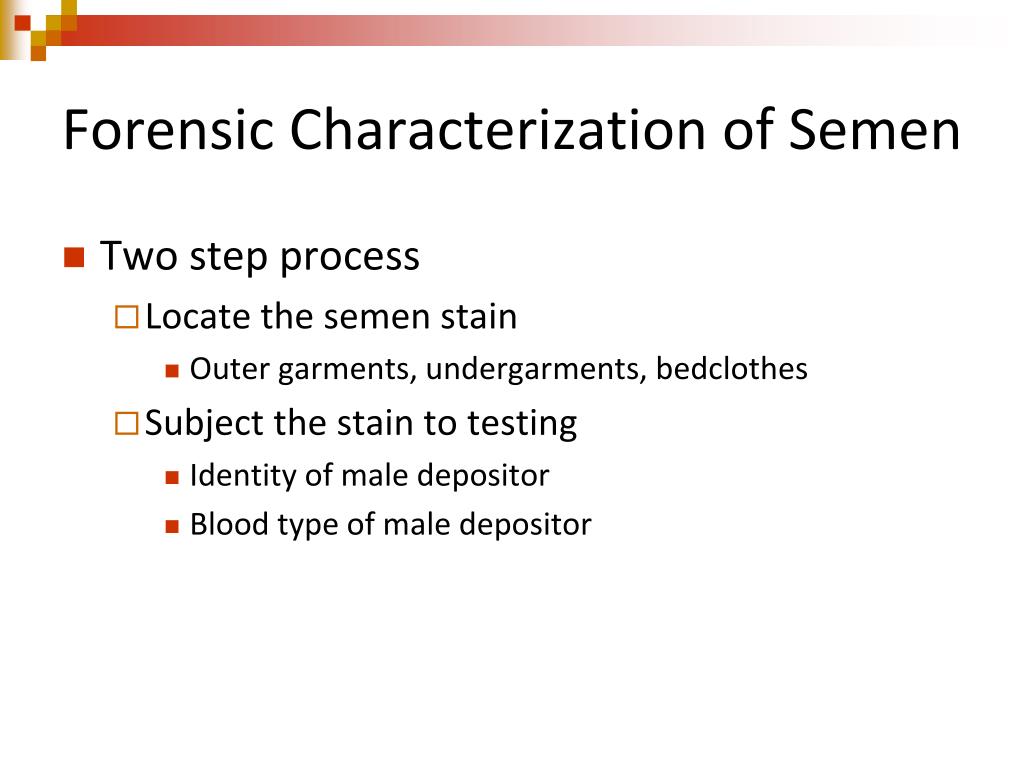 Forensic Characterization of Semen

Two step process

Locate the semen stain

Outer garments, undergarments, bedclothes

Subject the stain to testing

Identity of male depositor

Blood type of male depositor